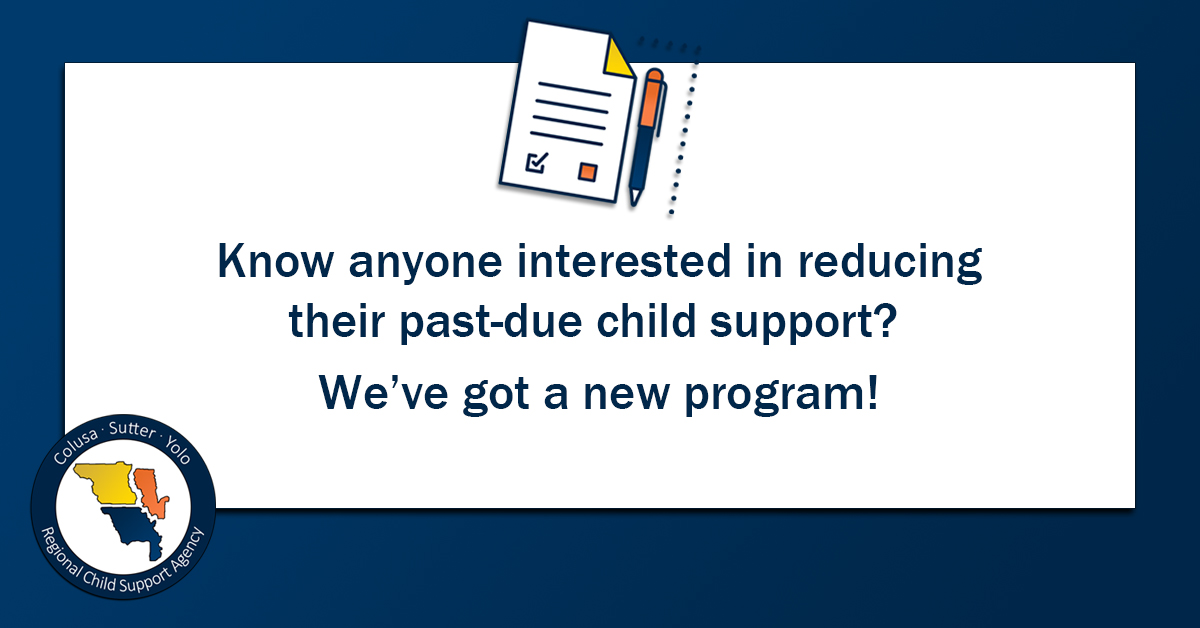 Know anyone interested in reducing their past-due child support?

We've got a new program!

Colusa · Sutter · Yolo
Regional Child Support Agency